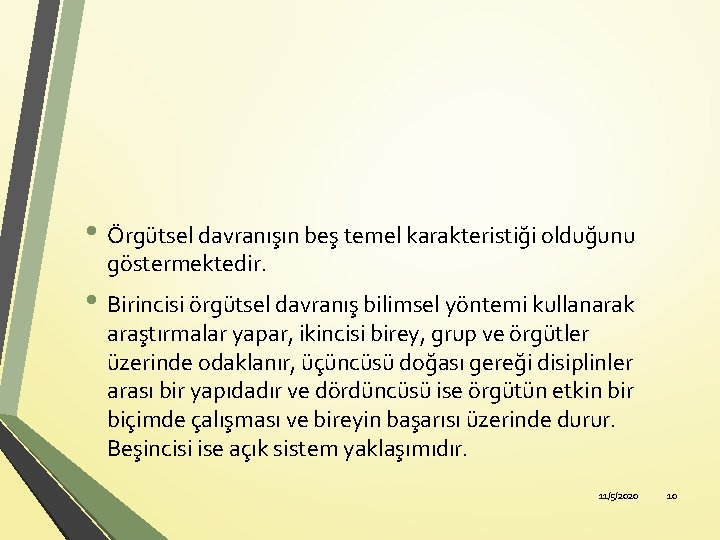 • Örgütsel davranışın beş temel karakteristiği olduğunu göstermektedir.

• Birincisi örgütsel davranış bilimsel yöntemi kullanarak araştırmalar yapar, ikincisi birey, grup ve örgütler üzerinde odaklanır, üçüncüsü doğası gereği disiplinler arası bir yapıdadır ve dördüncüsü ise örgütün etkin bir biçimde çalışması ve bireyin başarısı üzerinde durur. Beşincisi ise açık sistem yaklaşımıdır.

11/5/2020 10